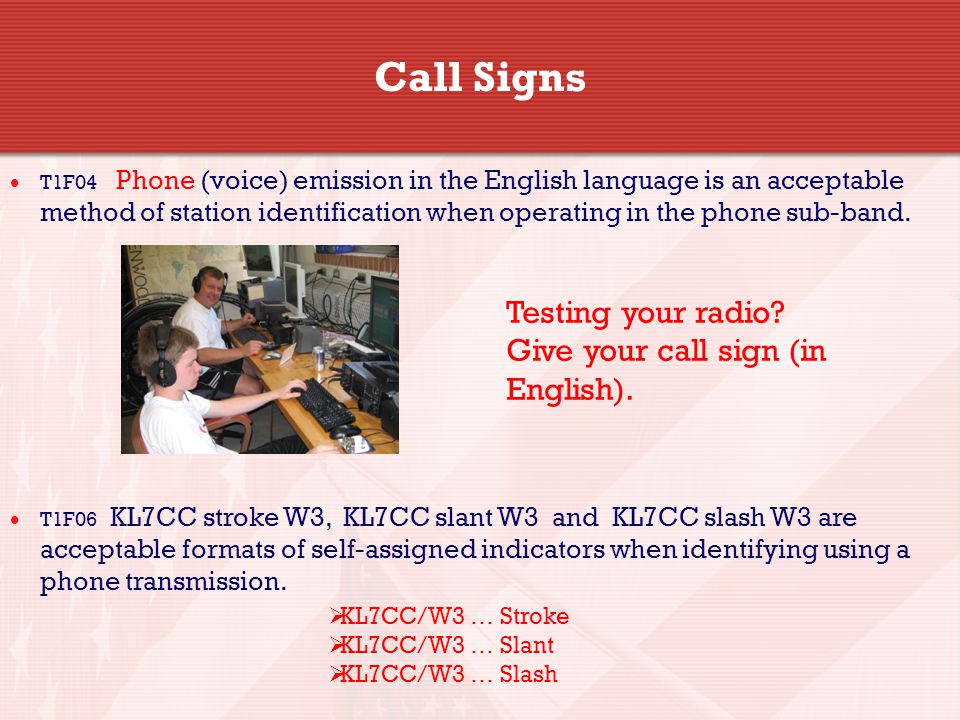 Call Signs

• T1F04 Phone (voice) emission in the English language is an acceptable method of station identification when operating in the phone sub-band.

Testing your radio? Give your call sign (in English).

• T1F06 KL7CC stroke W3, KL7CC slant W3 and KL7CC slash W3 are acceptable formats of self-assigned indicators when identifying using a phone transmission.

➢KL7CC/W3 … Stroke
➢KL7CC/W3 … Slant
➢KL7CC/W3 … Slash